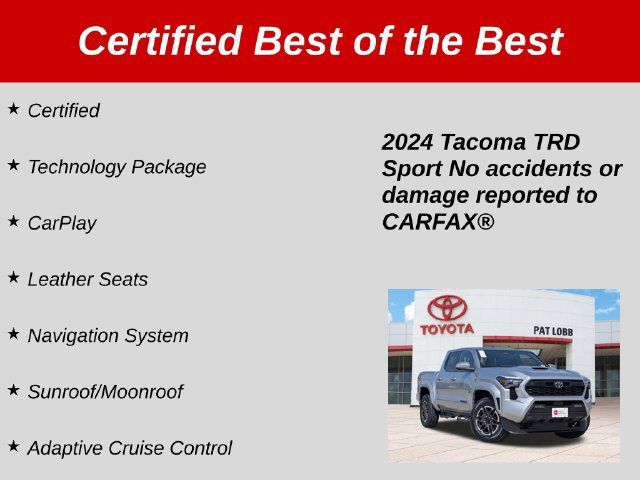 Certified Best of the Best

★ Certified

★ Technology Package

★ CarPlay

★ Leather Seats

★ Navigation System

★ Sunroof/Moonroof

★ Adaptive Cruise Control

2024 Tacoma TRD Sport No accidents or damage reported to CARFAX®

TOYOTA

PAT LOBB